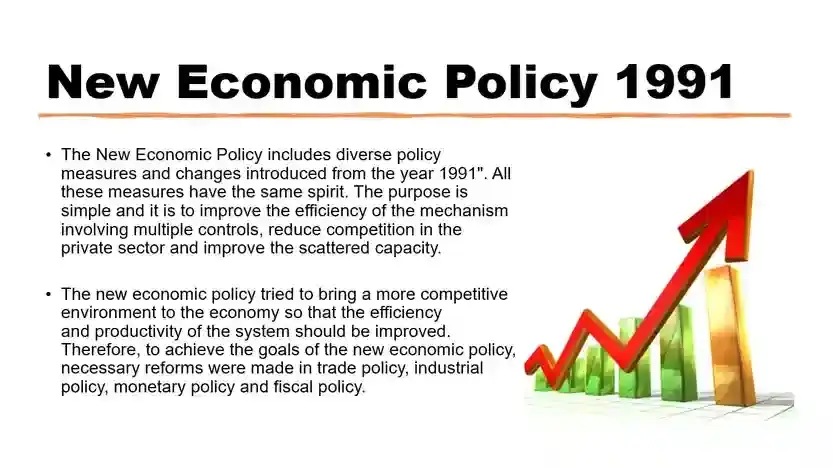 New Economic Policy 1991

• The New Economic Policy includes diverse policy measures and changes introduced from the year 1991". All these measures have the same spirit. The purpose is simple and it is to improve the efficiency of the mechanism involving multiple controls, reduce competition in the private sector and improve the scattered capacity.

• The new economic policy tried to bring a more competitive environment to the economy so that the efficiency and productivity of the system should be improved. Therefore, to achieve the goals of the new economic policy, necessary reforms were made in trade policy, industrial policy, monetary policy and fiscal policy.